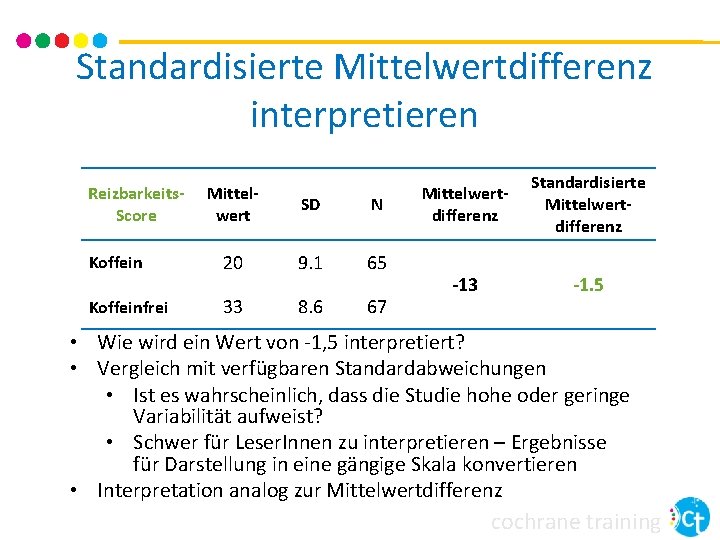 Standardisierte Mittelwertdifferenz interpretieren

| Reizbarkeits-Score | Mittel-wert | SD | N | Mittelwert-differenz | Standardisierte Mittelwert-differenz |
|---|---|---|---|---|---|
| Koffein | 20 | 9.1 | 65 | -13 | -1.5 |
| Koffeinfrei | 33 | 8.6 | 67 | | |

• Wie wird ein Wert von -1,5 interpretiert?
• Vergleich mit verfügbaren Standardabweichungen
  • Ist es wahrscheinlich, dass die Studie hohe oder geringe Variabilität aufweist?
  • Schwer für LeserInnen zu interpretieren – Ergebnisse für Darstellung in eine gängige Skala konvertieren
• Interpretation analog zur Mittelwertdifferenz

cochrane training